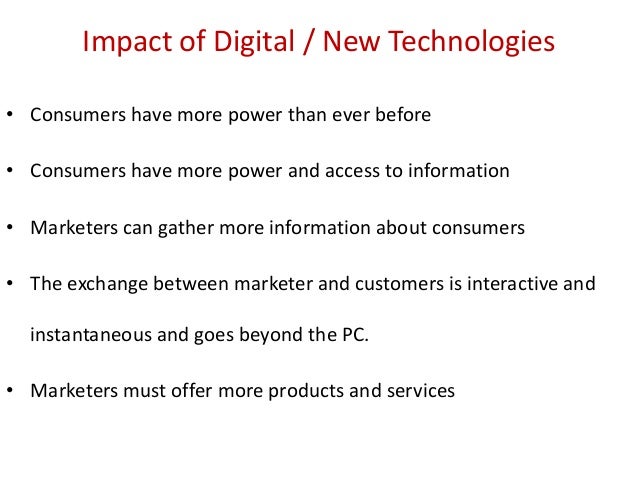 Impact of Digital / New Technologies

• Consumers have more power than ever before

• Consumers have more power and access to information

• Marketers can gather more information about consumers

• The exchange between marketer and customers is interactive and instantaneous and goes beyond the PC.

• Marketers must offer more products and services